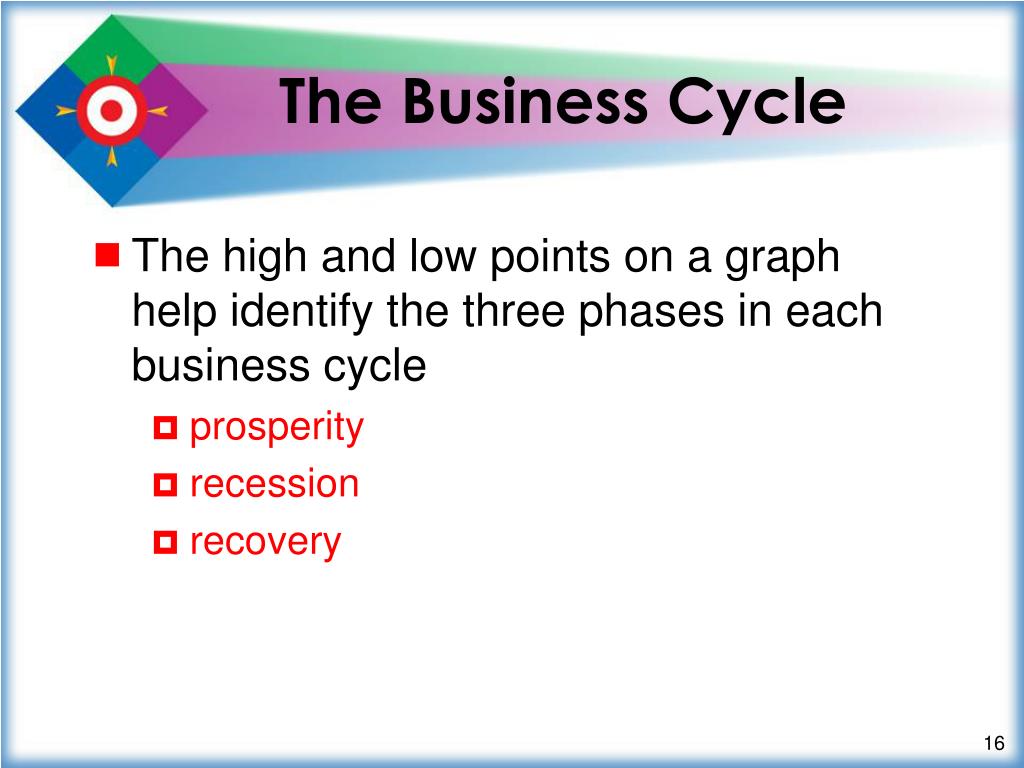 The Business Cycle

The high and low points on a graph help identify the three phases in each business cycle

prosperity

recession

recovery

16